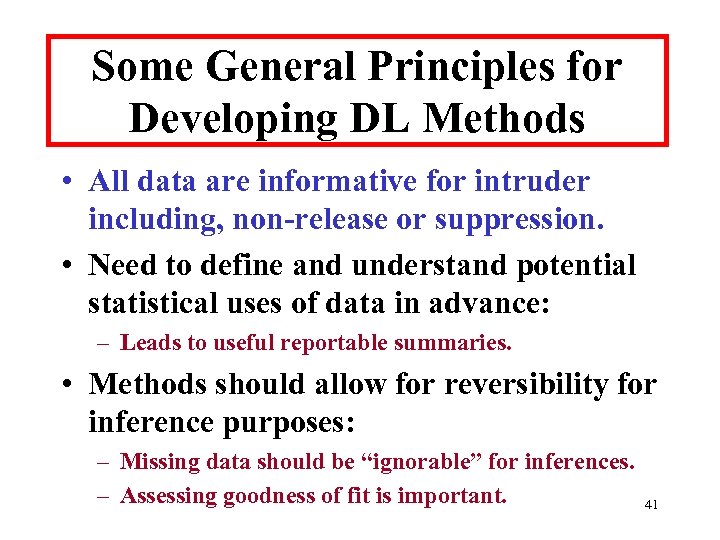 Some General Principles for Developing DL Methods

• All data are informative for intruder including, non-release or suppression.

• Need to define and understand potential statistical uses of data in advance:

– Leads to useful reportable summaries.

• Methods should allow for reversibility for inference purposes:

– Missing data should be “ignorable” for inferences.

– Assessing goodness of fit is important.

41